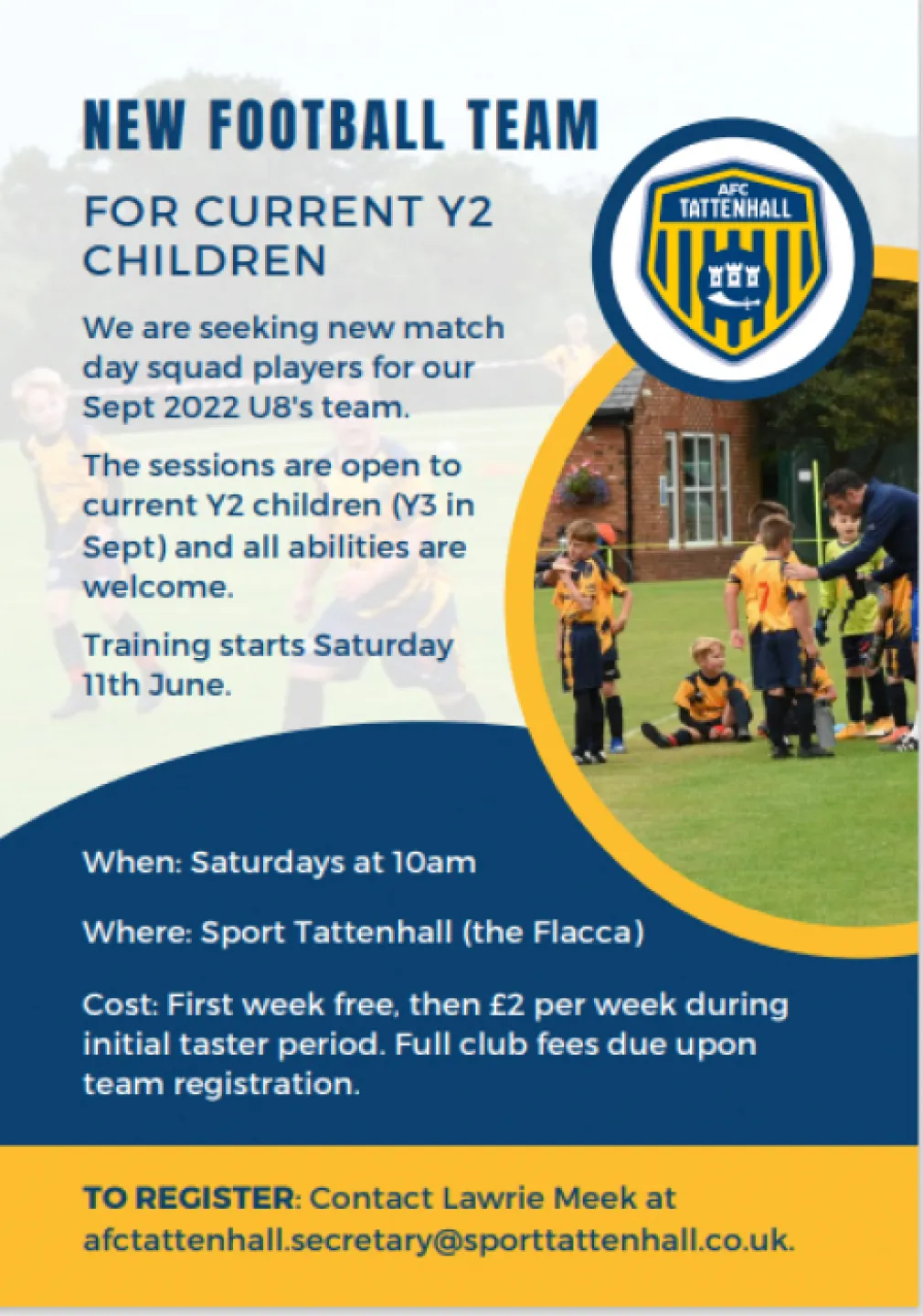 NEW FOOTBALL TEAM

FOR CURRENT Y2 CHILDREN

AFC TATTENHALL

We are seeking new match day squad players for our Sept 2022 U8's team.

The sessions are open to current Y2 children (Y3 in Sept) and all abilities are welcome.

Training starts Saturday 11th June.

When: Saturdays at 10am

Where: Sport Tattenhall (the Flacca)

Cost: First week free, then £2 per week during initial taster period. Full club fees due upon team registration.

TO REGISTER: Contact Lawrie Meek at afctattenhall.secretary@sporttattenhall.co.uk.